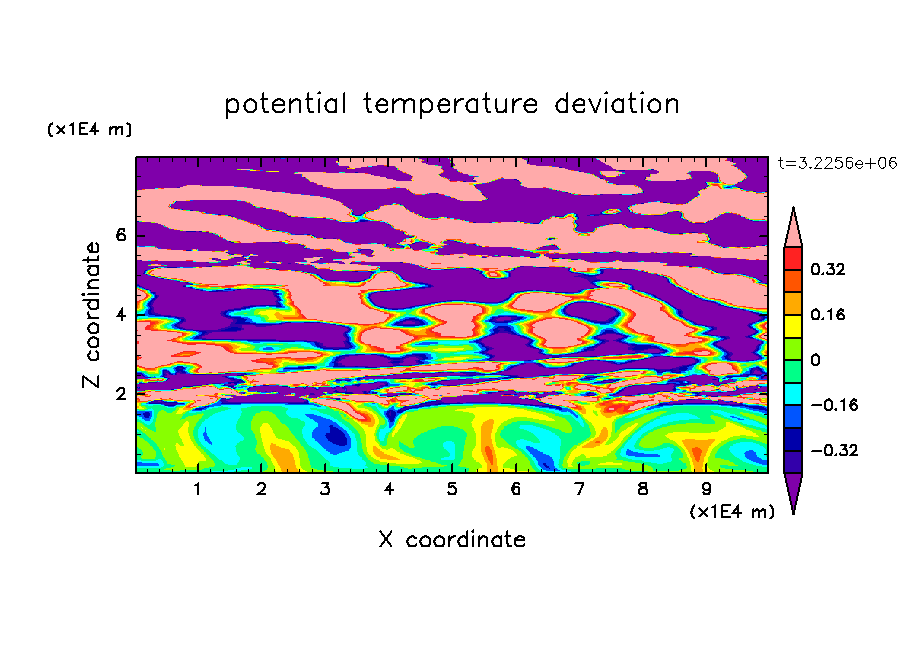 potential temperature deviation

(x1E4 m)

t=3.2256e+06

Z coordinate

6
4
2

0.32
0.16
0
−0.16
−0.32

1 2 3 4 5 6 7 8 9

(x1E4 m)

X coordinate